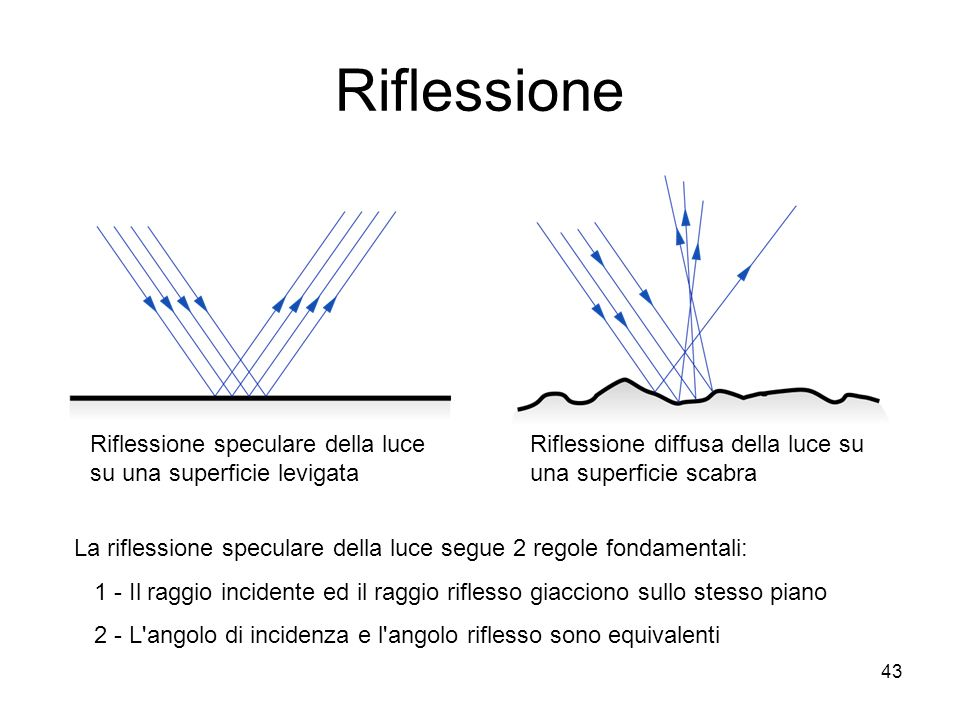 Riflessione

Riflessione speculare della luce su una superficie levigata

Riflessione diffusa della luce su una superficie scabra

La riflessione speculare della luce segue 2 regole fondamentali:

1 - Il raggio incidente ed il raggio riflesso giacciono sullo stesso piano

2 - L'angolo di incidenza e l'angolo riflesso sono equivalenti

43